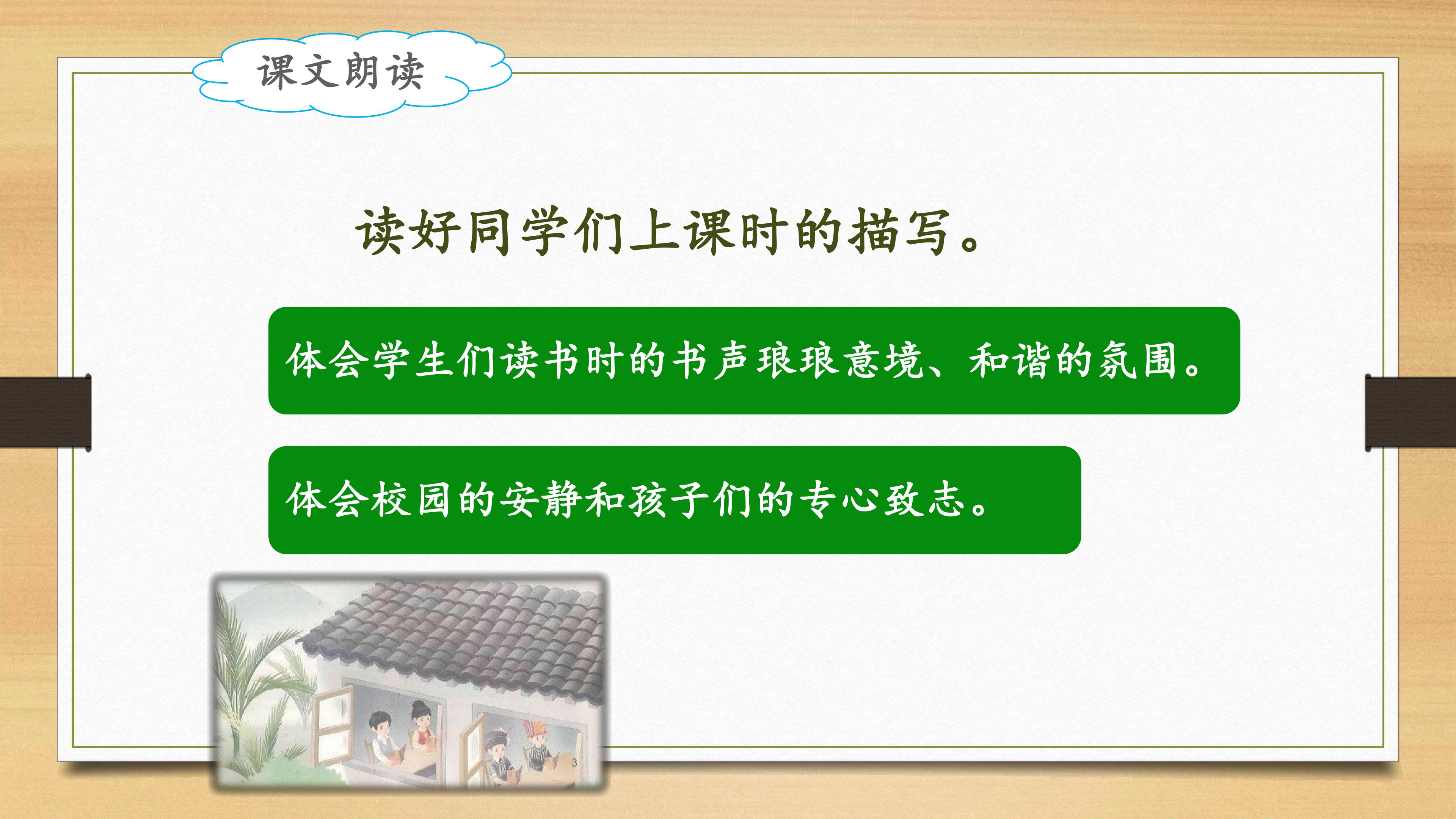 课文朗读

读好同学们上课时的描写。

体会学生们读书时的书声琅琅意境、和谐的氛围。

体会校园的安静和孩子们的专心致志。